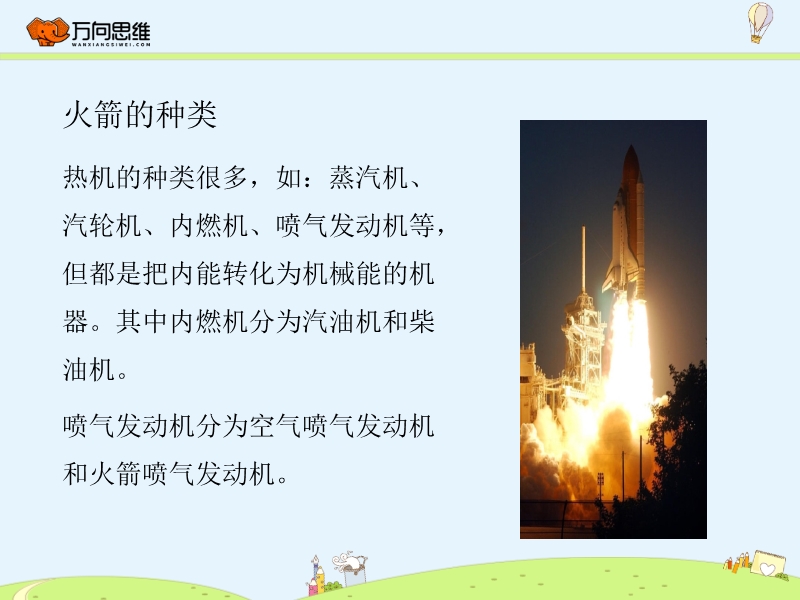 万向思维
WANXIANGSIWEI.COM

火箭的种类

热机的种类很多，如：蒸汽机、汽轮机、内燃机、喷气发动机等，但都是把内能转化为机械能的机器。其中内燃机分为汽油机和柴油机。

喷气发动机分为空气喷气发动机和火箭喷气发动机。